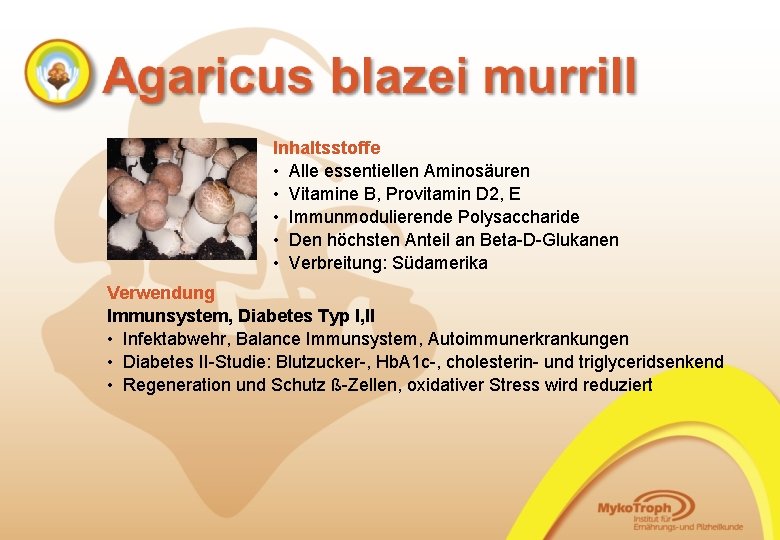 Agaricus blazei murrill

Inhaltsstoffe
• Alle essentiellen Aminosäuren
• Vitamine B, Provitamin D2, E
• Immunmodulierende Polysaccharide
• Den höchsten Anteil an Beta-D-Glukanen
• Verbreitung: Südamerika

Verwendung
Immunsystem, Diabetes Typ I,II
• Infektabwehr, Balance Immunsystem, Autoimmunerkrankungen
• Diabetes II-Studie: Blutzucker-, HbA1c-, cholesterin- und triglyceridsenkend
• Regeneration und Schutz ß-Zellen, oxidativer Stress wird reduziert

MykoTroph
Institut für Ernährungs- und Pilzheilkunde